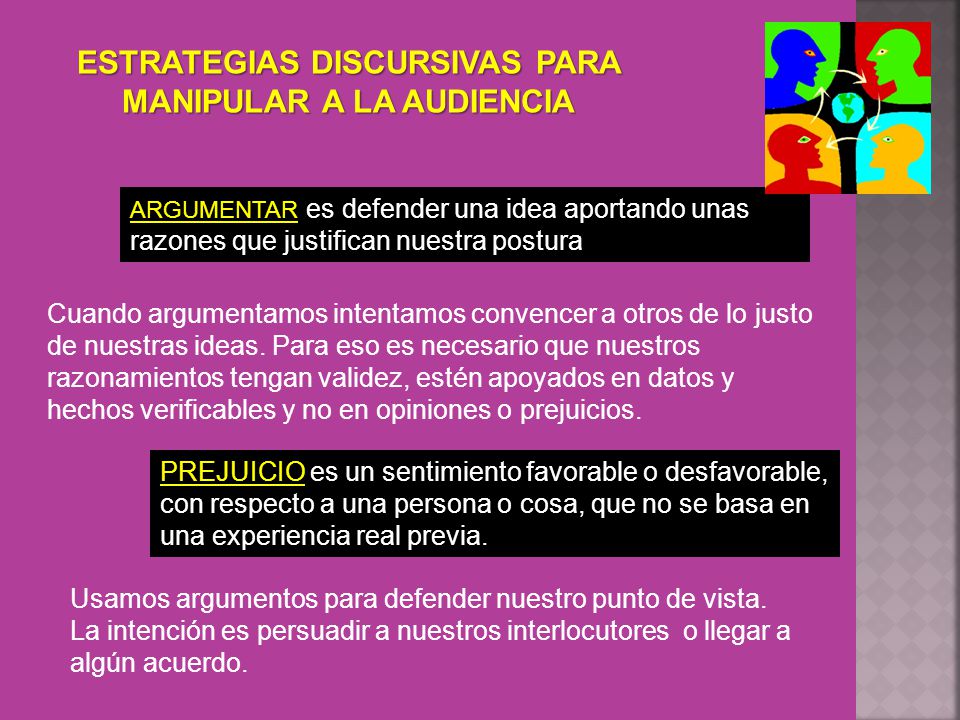 ESTRATEGIAS DISCURSIVAS PARA MANIPULAR A LA AUDIENCIA

ARGUMENTAR es defender una idea aportando unas razones que justifican nuestra postura

Cuando argumentamos intentamos convencer a otros de lo justo de nuestras ideas. Para eso es necesario que nuestros razonamientos tengan validez, estén apoyados en datos y hechos verificables y no en opiniones o prejuicios.

PREJUICIO es un sentimiento favorable o desfavorable, con respecto a una persona o cosa, que no se basa en una experiencia real previa.

Usamos argumentos para defender nuestro punto de vista.
La intención es persuadir a nuestros interlocutores o llegar a algún acuerdo.